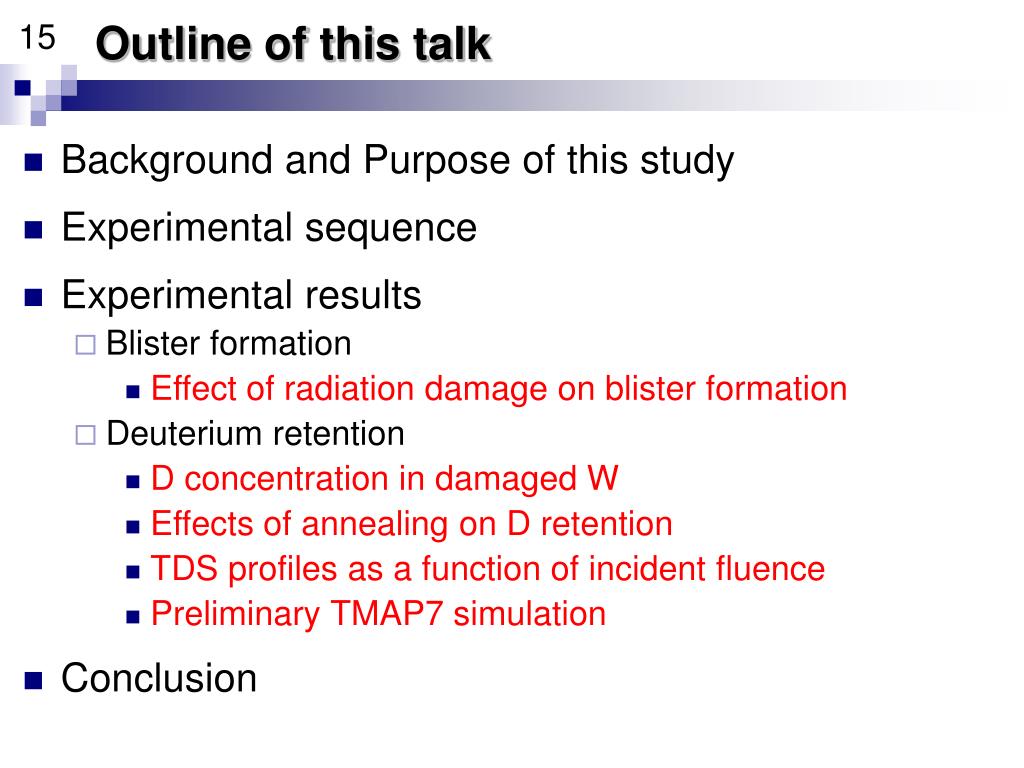 15
Outline of this talk

Background and Purpose of this study
Experimental sequence
Experimental results
Blister formation
Effect of radiation damage on blister formation
Deuterium retention
D concentration in damaged W
Effects of annealing on D retention
TDS profiles as a function of incident fluence
Preliminary TMAP7 simulation
Conclusion